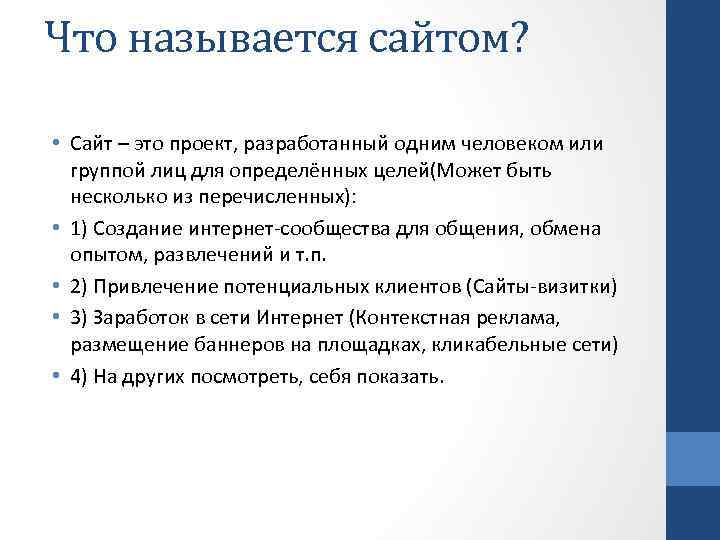 Что называется сайтом?

• Сайт – это проект, разработанный одним человеком или группой лиц для определённых целей(Может быть несколько из перечисленных):
• 1) Создание интернет-сообщества для общения, обмена опытом, развлечений и т.п.
• 2) Привлечение потенциальных клиентов (Сайты-визитки)
• 3) Заработок в сети Интернет (Контекстная реклама, размещение баннеров на площадках, кликабельные сети)
• 4) На других посмотреть, себя показать.